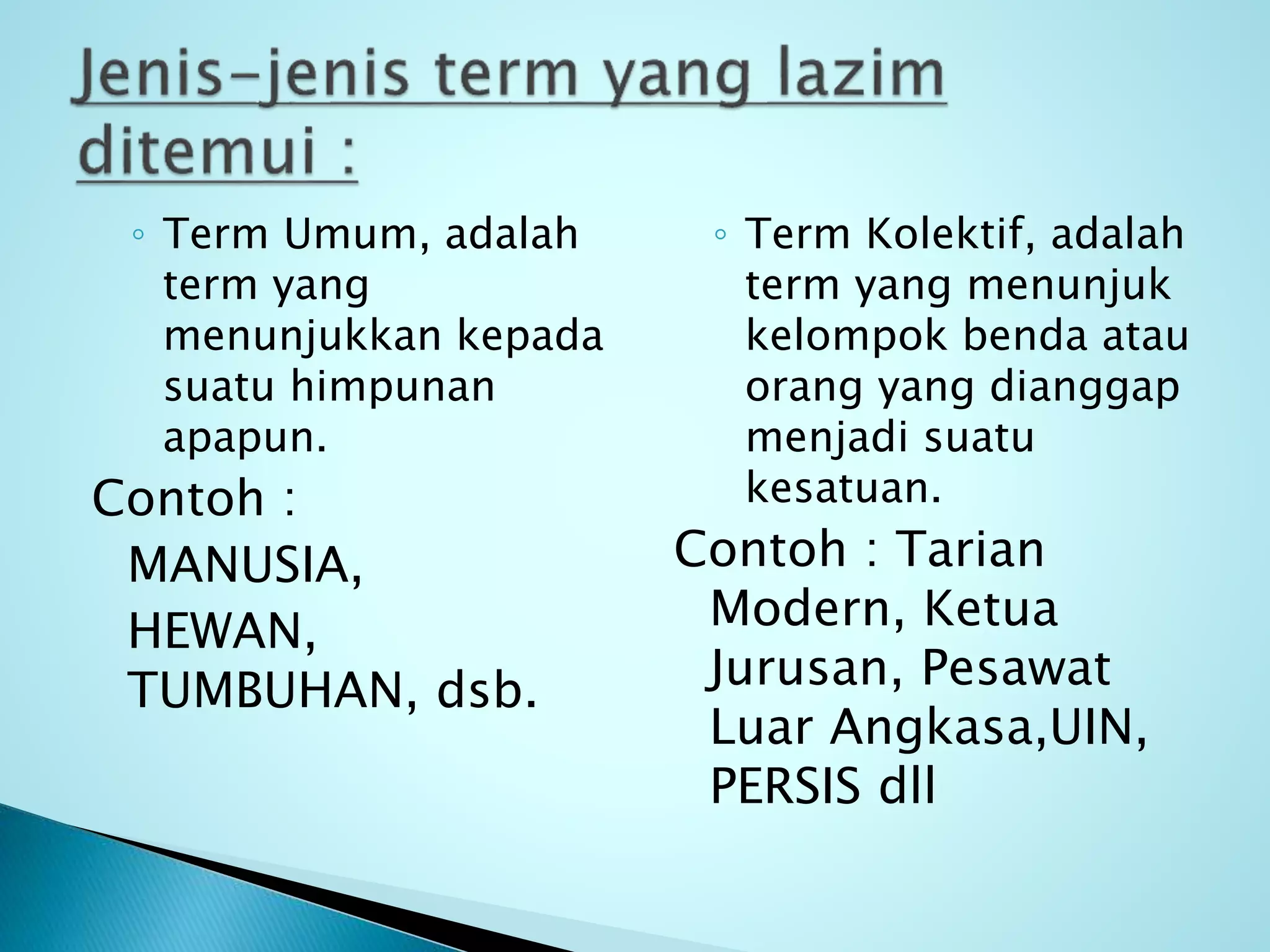 Jenis-jenis term yang lazim ditemui :

◦ Term Umum, adalah term yang menunjukkan kepada suatu himpunan apapun.

Contoh :

MANUSIA, HEWAN, TUMBUHAN, dsb.

◦ Term Kolektif, adalah term yang menunjuk kelompok benda atau orang yang dianggap menjadi suatu kesatuan.

Contoh : Tarian Modern, Ketua Jurusan, Pesawat Luar Angkasa,UIN, PERSIS dll